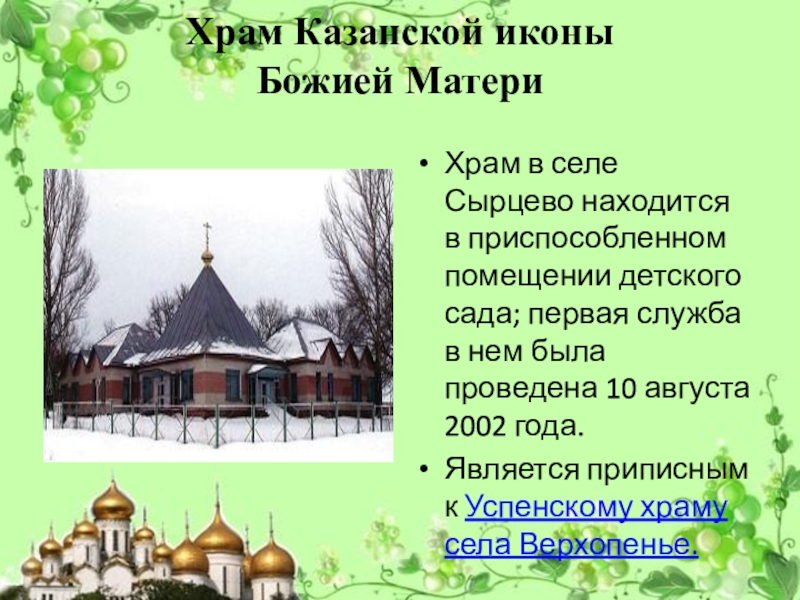 Храм Казанской иконы Божией Матери

• Храм в селе Сырцево находится в приспособленном помещении детского сада; первая служба в нем была проведена 10 августа 2002 года.

• Является приписным к Успенскому храму села Верхопенье.